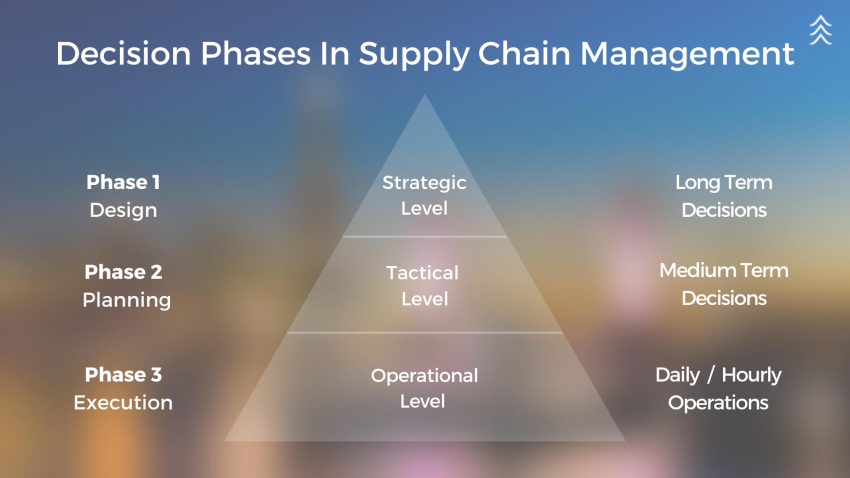 Decision Phases In Supply Chain Management

Phase 1
Design

Strategic Level

Long Term Decisions

Phase 2
Planning

Tactical Level

Medium Term Decisions

Phase 3
Execution

Operational Level

Daily / Hourly Operations